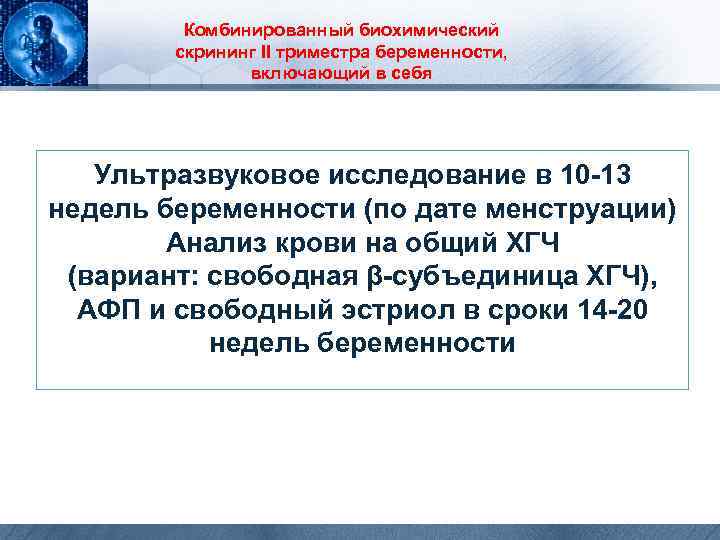 Комбинированный биохимический скрининг II триместра беременности, включающий в себя

Ультразвуковое исследование в 10-13 недель беременности (по дате менструации)
Анализ крови на общий ХГЧ (вариант: свободная β-субъединица ХГЧ), АФП и свободный эстриол в сроки 14-20 недель беременности